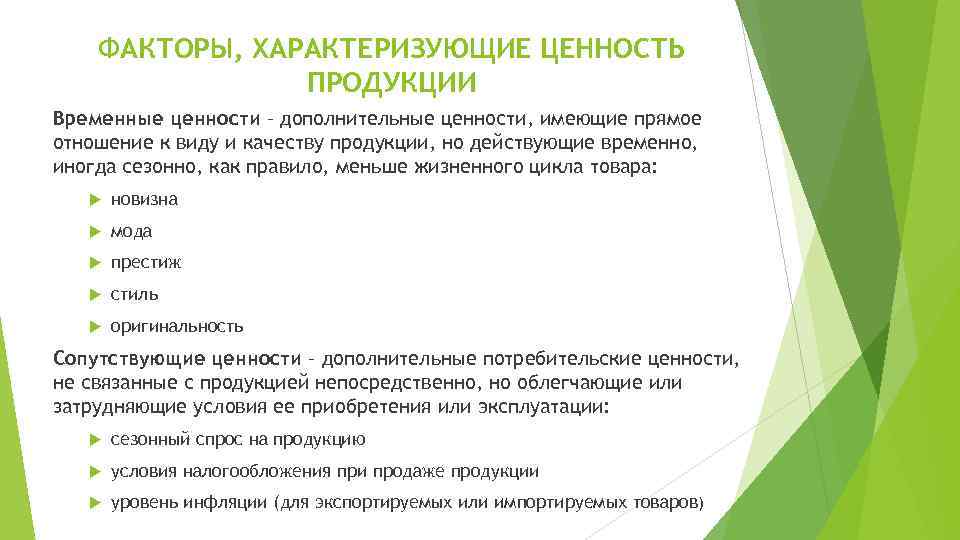 ФАКТОРЫ, ХАРАКТЕРИЗУЮЩИЕ ЦЕННОСТЬ ПРОДУКЦИИ

Временные ценности – дополнительные ценности, имеющие прямое отношение к виду и качеству продукции, но действующие временно, иногда сезонно, как правило, меньше жизненного цикла товара:

новизна

мода

престиж

стиль

оригинальность

Сопутствующие ценности – дополнительные потребительские ценности, не связанные с продукцией непосредственно, но облегчающие или затрудняющие условия ее приобретения или эксплуатации:

сезонный спрос на продукцию

условия налогообложения при продаже продукции

уровень инфляции (для экспортируемых или импортируемых товаров)